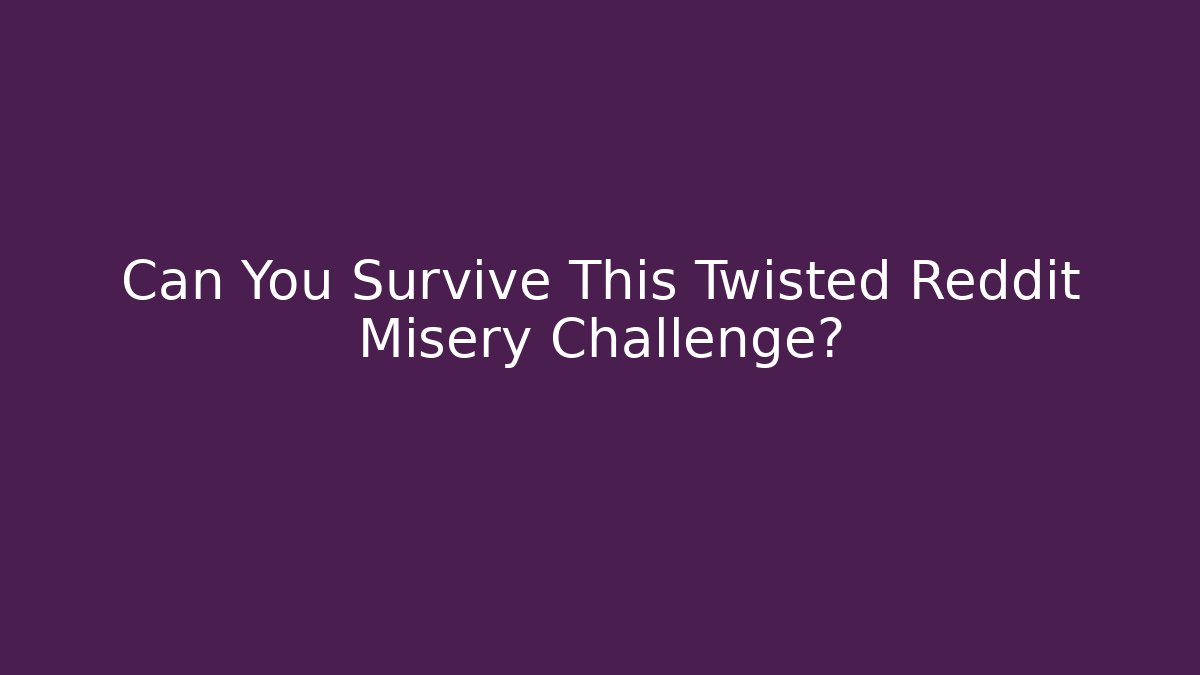 Can You Survive This Twisted Reddit Misery Challenge?